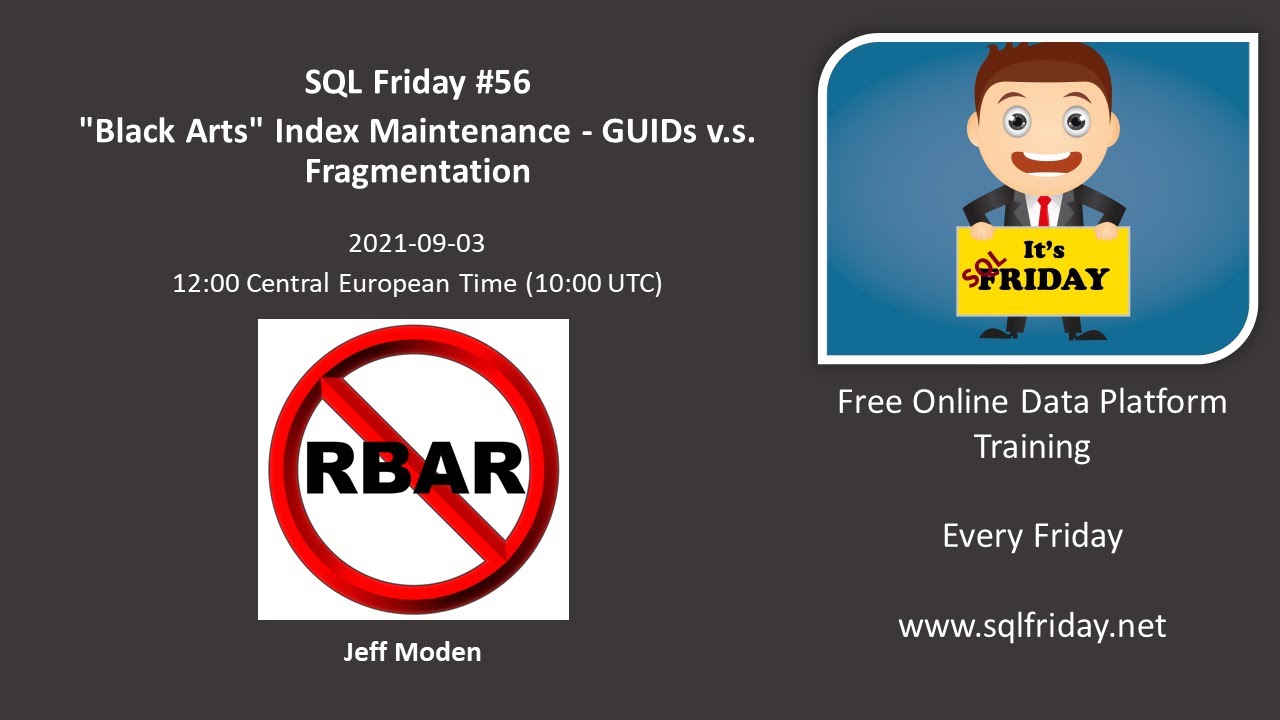 SQL Friday #56

"Black Arts" Index Maintenance - GUIDs v.s. Fragmentation

2021-09-03

12:00 Central European Time (10:00 UTC)

RBAR

Jeff Moden

It's
SQL
FRIDAY

Free Online Data Platform Training

Every Friday

www.sqlfriday.net